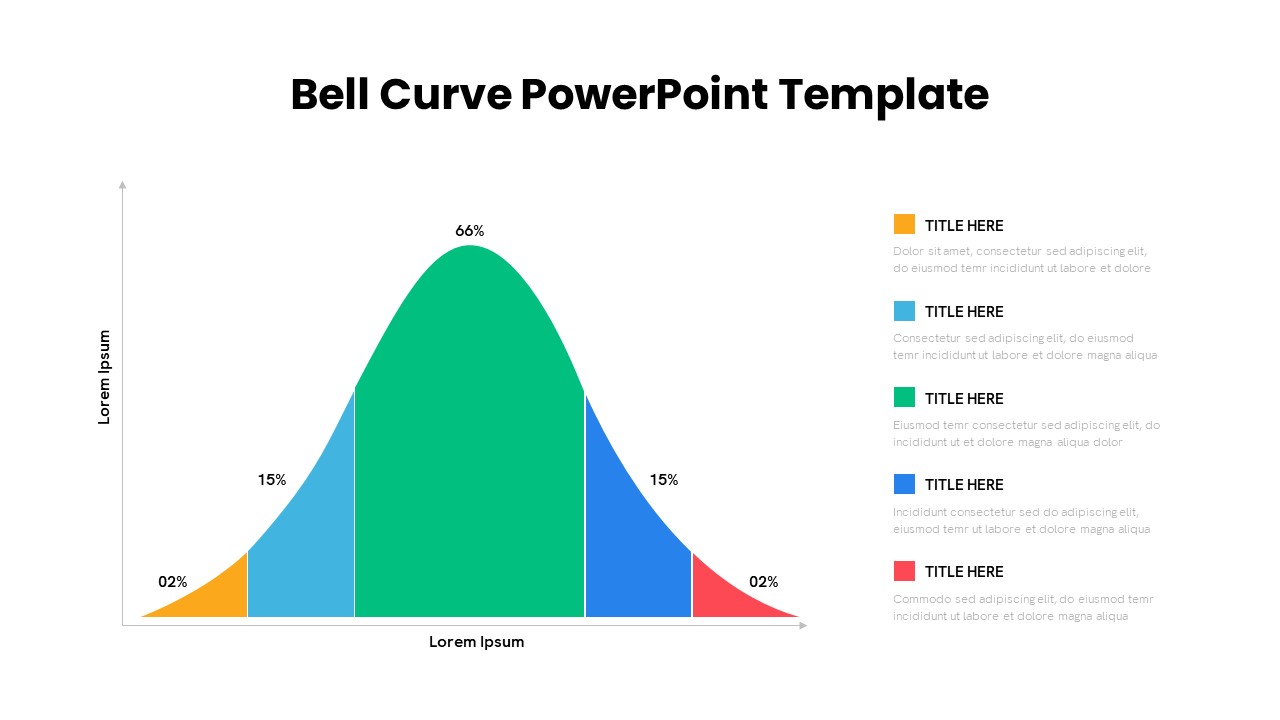 Bell Curve PowerPoint Template

Lorem Ipsum

66%

15%

15%

02%

02%

Lorem Ipsum

TITLE HERE

Dolor sit amet, consectetur sed adipiscing elit, do eiusmod temr incididunt ut labore et dolore

TITLE HERE

Consectetur sed adipiscing elit, do eiusmod temr incididunt ut labore et dolore magna aliqua

TITLE HERE

Eiusmod temr consectetur sed adipiscing elit, do incididunt ut et dolore magna aliqua dolor

TITLE HERE

Incididunt consectetur sed do adipiscing elit, eiusmod temr ut labore et dolore magna aliqua

TITLE HERE

Commodo sed adipiscing elit, do eiusmod temr incididunt ut labore et dolore magna aliqua